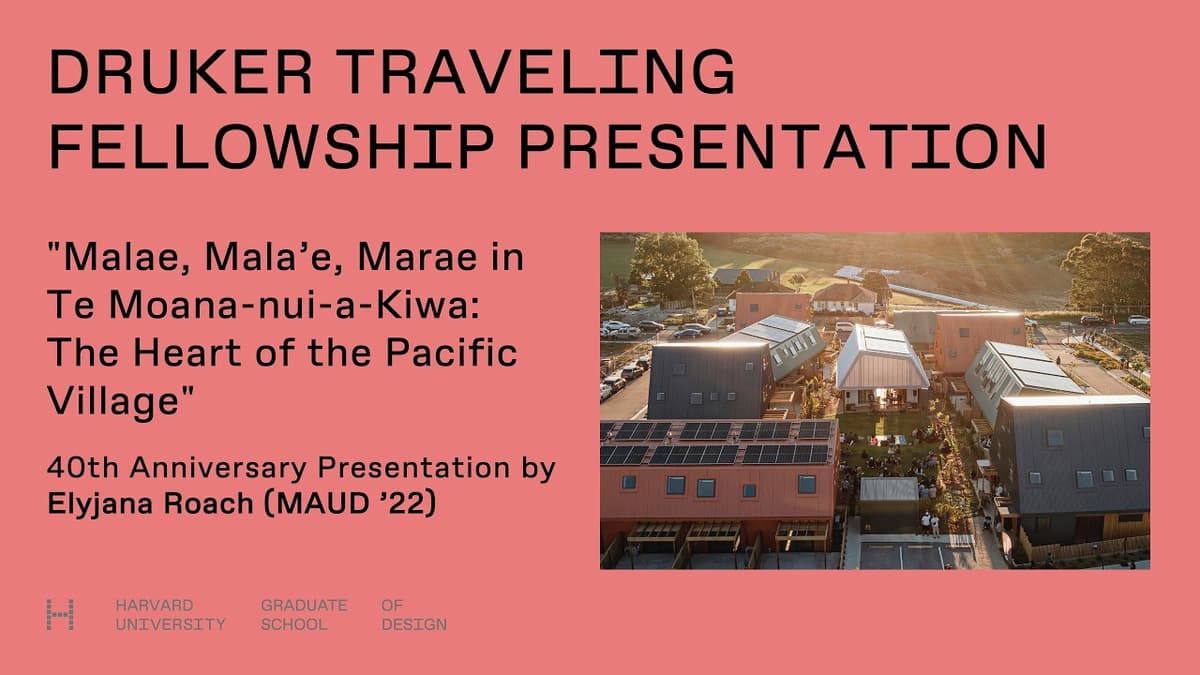 DRUKER TRAVELING FELLOWSHIP PRESENTATION

"Malae, Mala'e, Marae in Te Moana-nui-a-Kiwa: The Heart of the Pacific Village"

40th Anniversary Presentation by
Elyjana Roach (MAUD '22)

HARVARD UNIVERSITY GRADUATE SCHOOL OF DESIGN